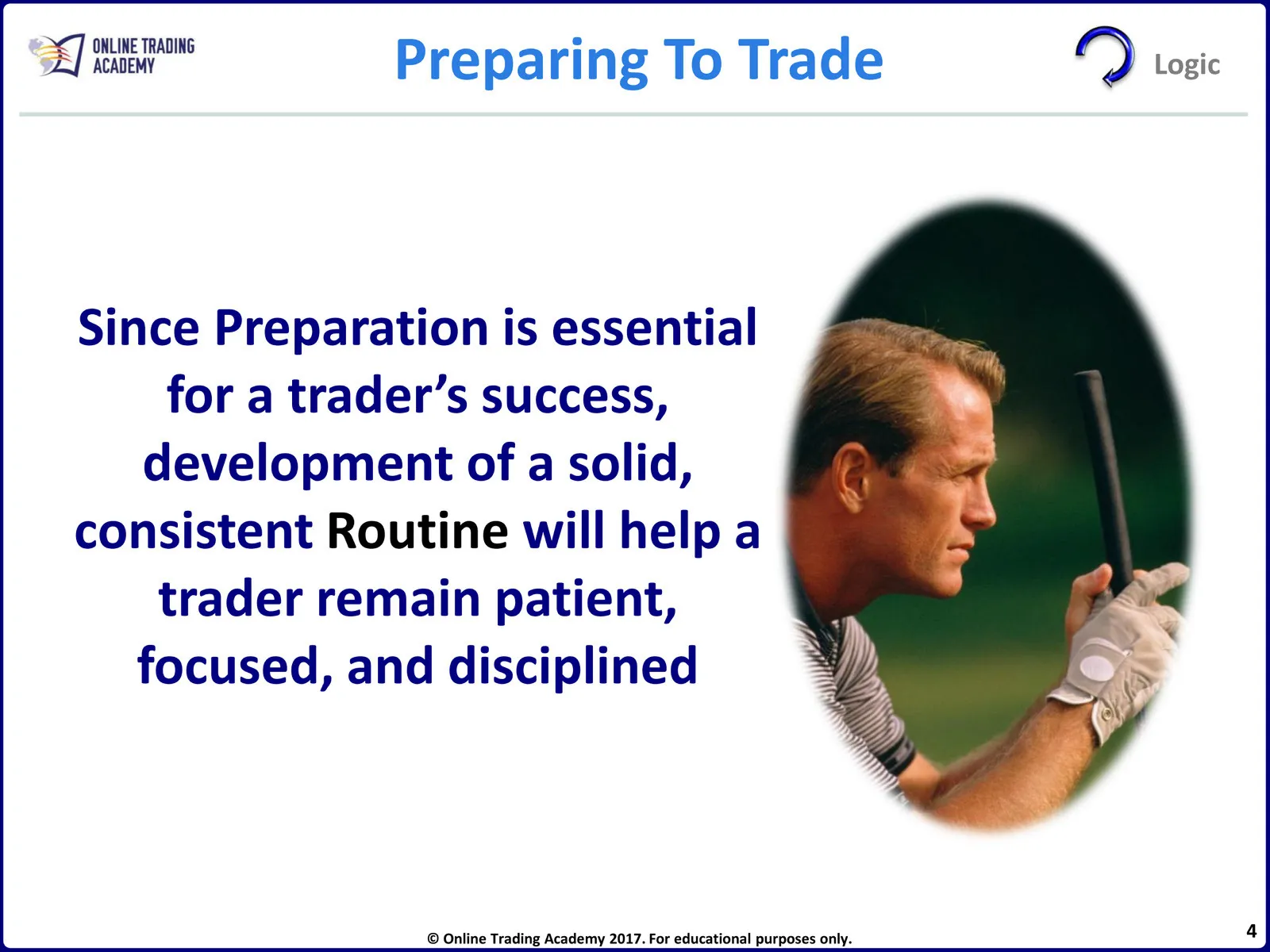 ONLINE TRADING ACADEMY

Preparing To Trade

Logic

Since Preparation is essential for a trader's success, development of a solid, consistent Routine will help a trader remain patient, focused, and disciplined

© Online Trading Academy 2017. For educational purposes only.

4